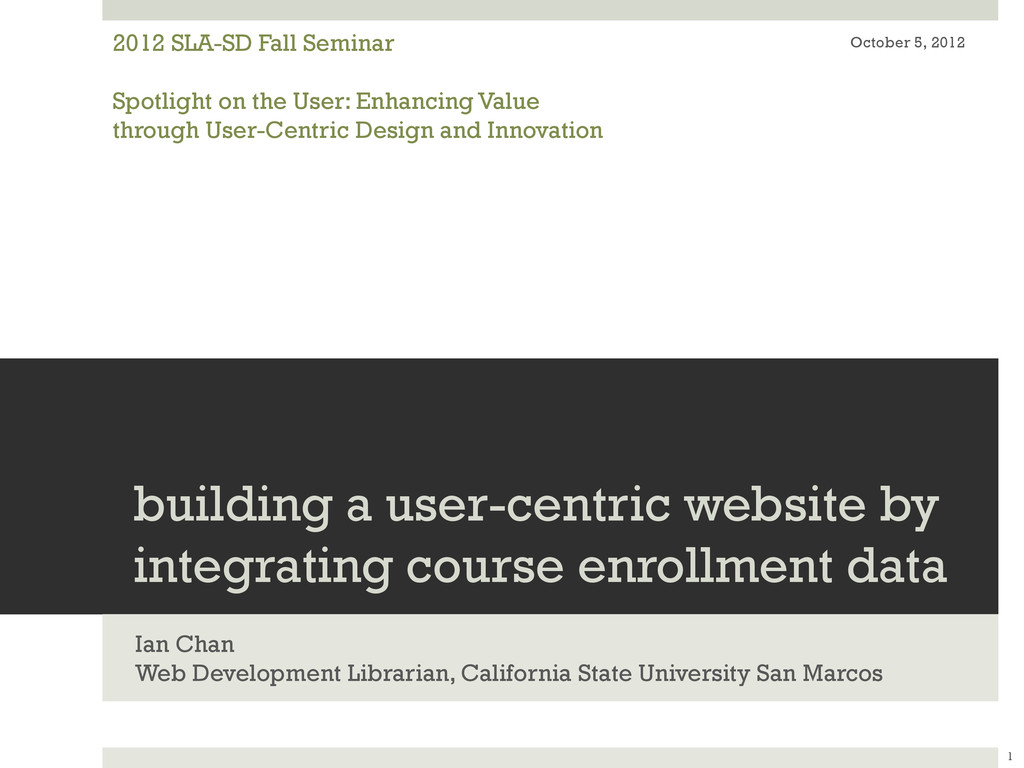 2012 SLA-SD Fall Seminar

October 5, 2012

Spotlight on the User: Enhancing Value through User-Centric Design and Innovation

building a user-centric website by integrating course enrollment data

Ian Chan
Web Development Librarian, California State University San Marcos

1